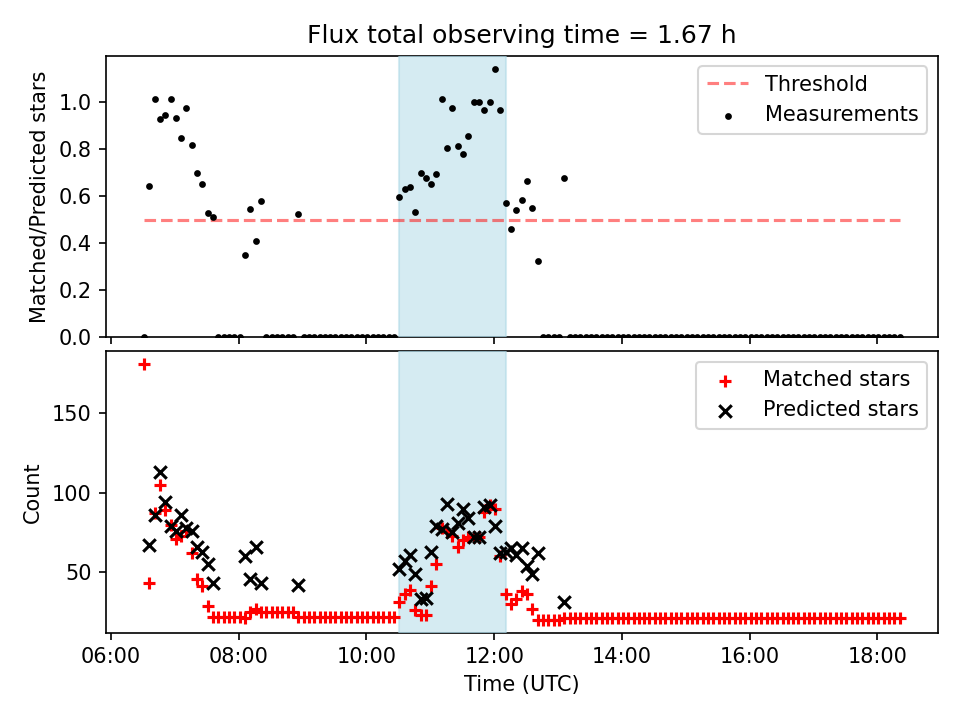 Flux total observing time = 1.67 h

Matched/Predicted stars

1.0
0.8
0.6
0.4
0.2
0.0

Threshold
Measurements

Count

150
100
50

Matched stars
Predicted stars

06:00
08:00
10:00
12:00
14:00
16:00
18:00

Time (UTC)